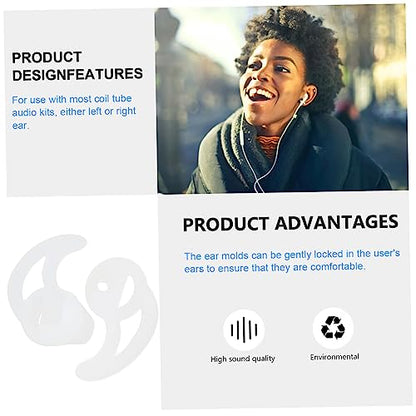 PRODUCT DESIGNFEATURES

For use with most coil tube audio kits, either left or right ear.

PRODUCT ADVANTAGES

The ear molds can be gently locked in the user's ears to ensure that they are comfortable.

High sound quality

Environmental